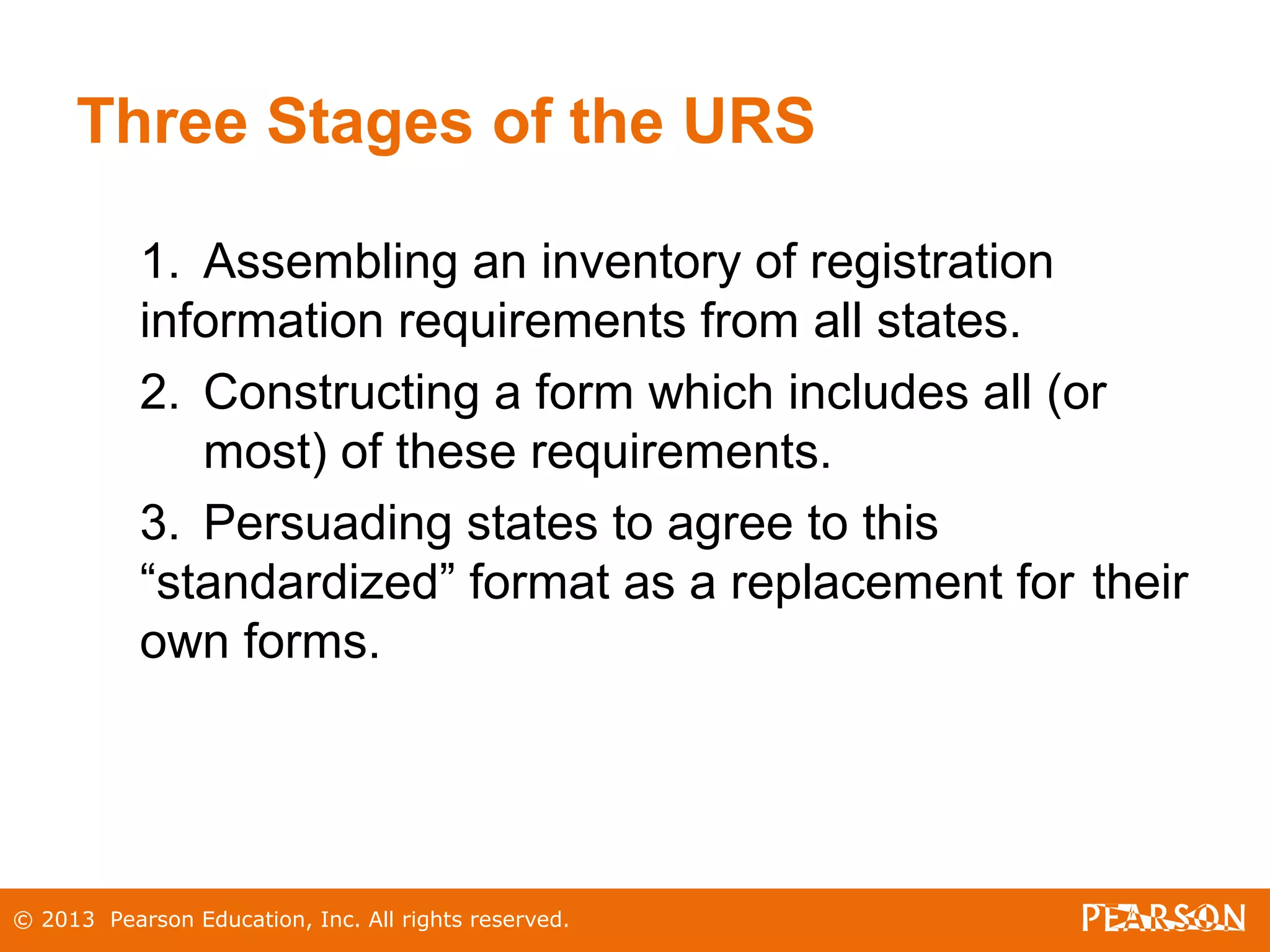 Three Stages of the URS

1. Assembling an inventory of registration information requirements from all states.

2. Constructing a form which includes all (or most) of these requirements.

3. Persuading states to agree to this “standardized” format as a replacement for their own forms.

© 2013 Pearson Education, Inc. All rights reserved.

PEARSON